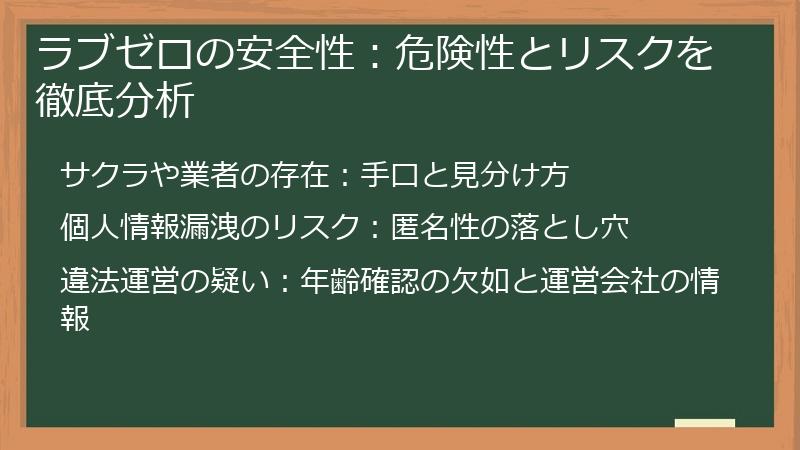 ラブゼロの安全性：危険性とリスクを徹底分析

サクラや業者の存在：手口と見分け方

個人情報漏洩のリスク：匿名性の落とし穴

違法運営の疑い：年齢確認の欠如と運営会社の情報